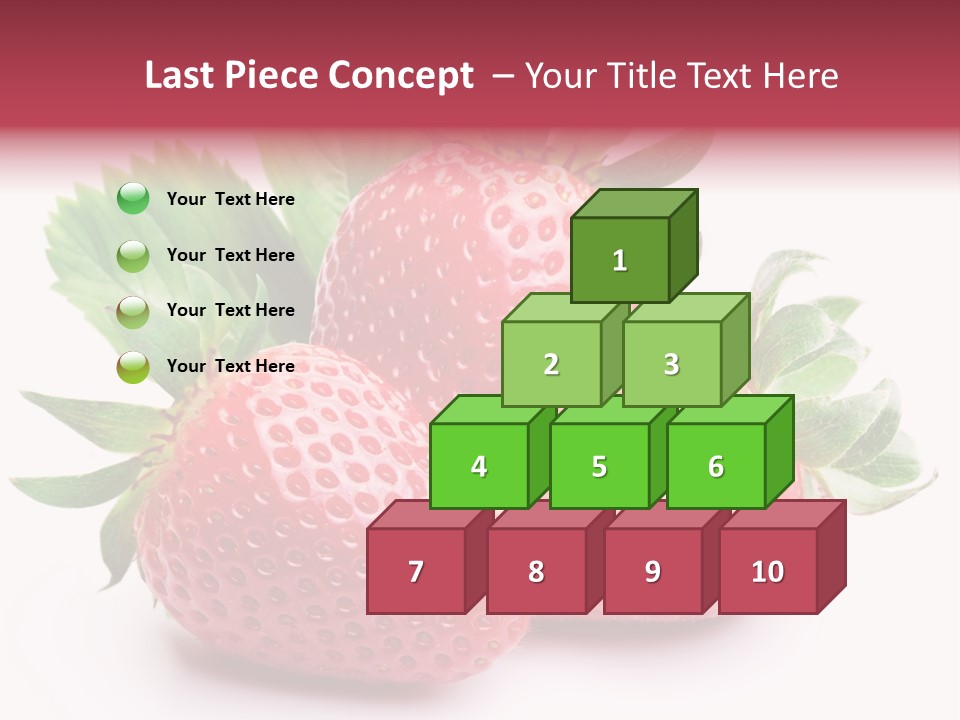 Last Piece Concept – Your Title Text Here

Your Text Here

Your Text Here

Your Text Here

Your Text Here

1

2

3

4

5

6

7

8

9

10